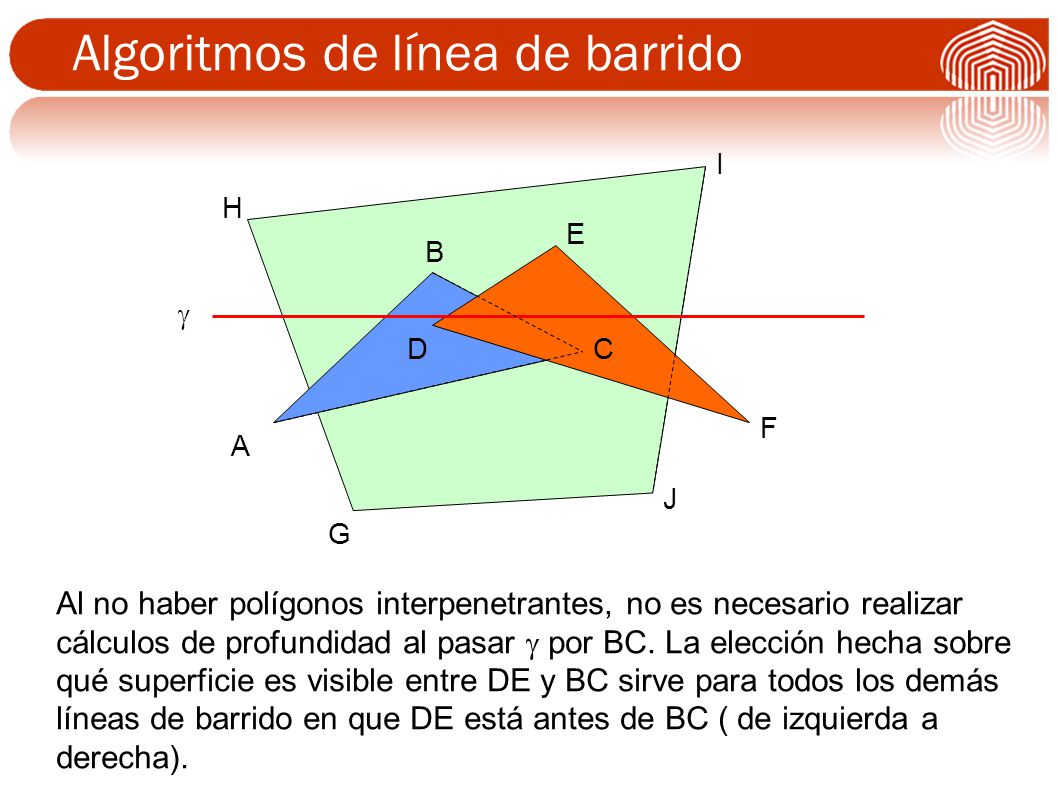 Algoritmos de línea de barrido

I
H
E
B
$\gamma$
D
C
F
A
J
G

Al no haber polígonos interpenetrantes, no es necesario realizar cálculos de profundidad al pasar $\gamma$ por BC. La elección hecha sobre qué superficie es visible entre DE y BC sirve para todos los demás líneas de barrido en que DE está antes de BC ( de izquierda a derecha).